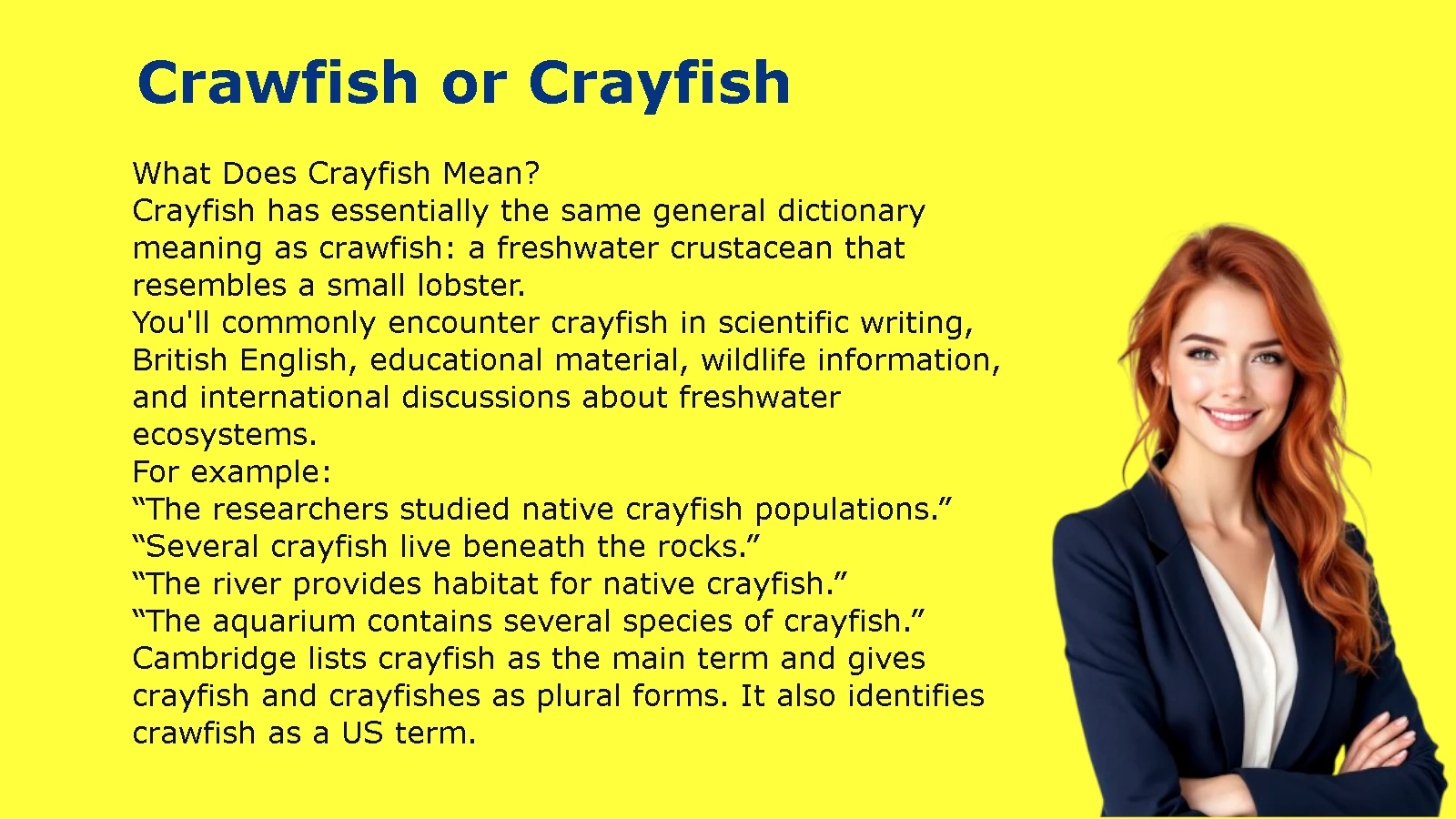 Crawfish or Crayfish

What Does Crayfish Mean?
Crayfish has essentially the same general dictionary meaning as crawfish: a freshwater crustacean that resembles a small lobster.
You'll commonly encounter crayfish in scientific writing, British English, educational material, wildlife information, and international discussions about freshwater ecosystems.
For example:
“The researchers studied native crayfish populations.”
“Several crayfish live beneath the rocks.”
“The river provides habitat for native crayfish.”
“The aquarium contains several species of crayfish.”
Cambridge lists crayfish as the main term and gives crayfish and crayfishes as plural forms. It also identifies crawfish as a US term.